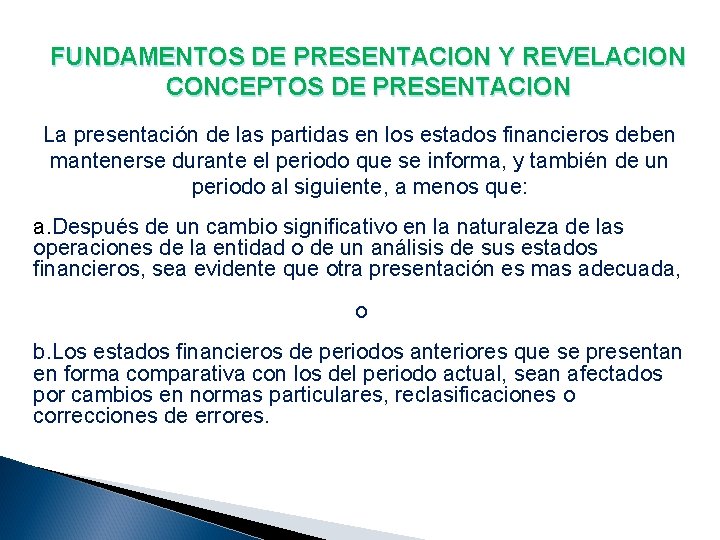 FUNDAMENTOS DE PRESENTACION Y REVELACION
CONCEPTOS DE PRESENTACION

La presentación de las partidas en los estados financieros deben mantenerse durante el periodo que se informa, y también de un periodo al siguiente, a menos que:

a.Después de un cambio significativo en la naturaleza de las operaciones de la entidad o de un análisis de sus estados financieros, sea evidente que otra presentación es mas adecuada,

o

b.Los estados financieros de periodos anteriores que se presentan en forma comparativa con los del periodo actual, sean afectados por cambios en normas particulares, reclasificaciones o correcciones de errores.